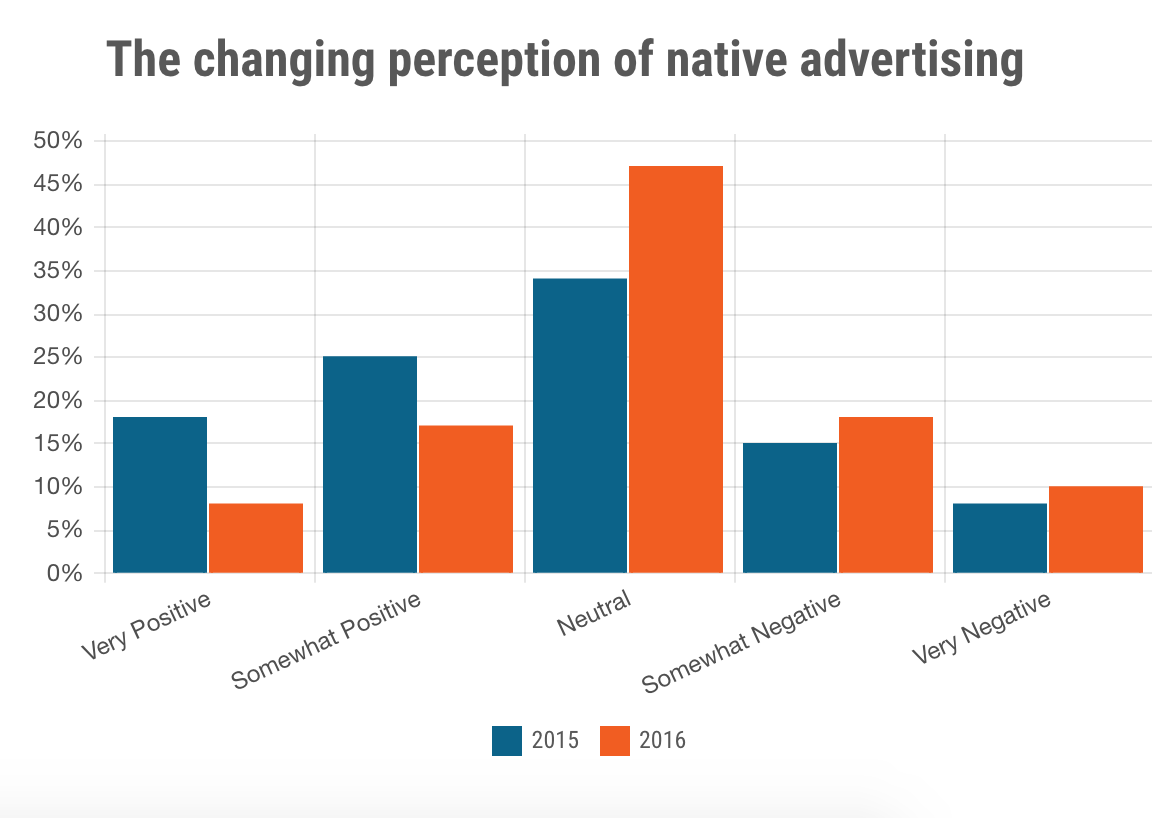 The changing perception of native advertising

50%
45%
40%
35%
30%
25%
20%
15%
10%
5%
0%

Very Positive
Somewhat Positive
Neutral
Somewhat Negative
Very Negative

2015
2016